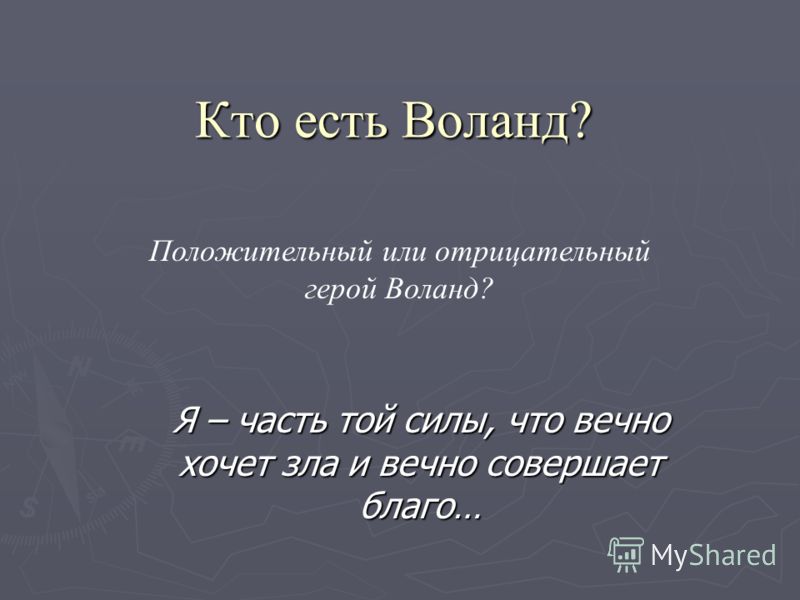 Кто есть Воланд?

Положительный или отрицательный герой Воланд?

Я – часть той силы, что вечно хочет зла и вечно совершает благо…

MyShared